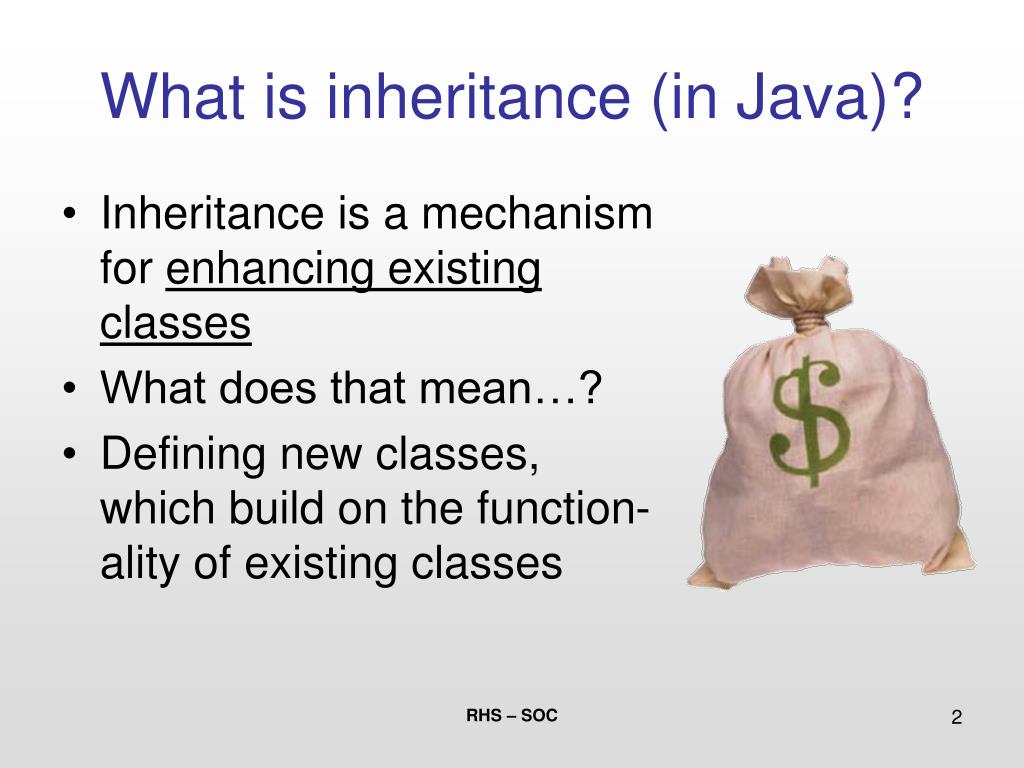 What is inheritance (in Java)?

• Inheritance is a mechanism for enhancing existing classes
• What does that mean…?
• Defining new classes, which build on the functionality of existing classes

$

RHS – SOC

2